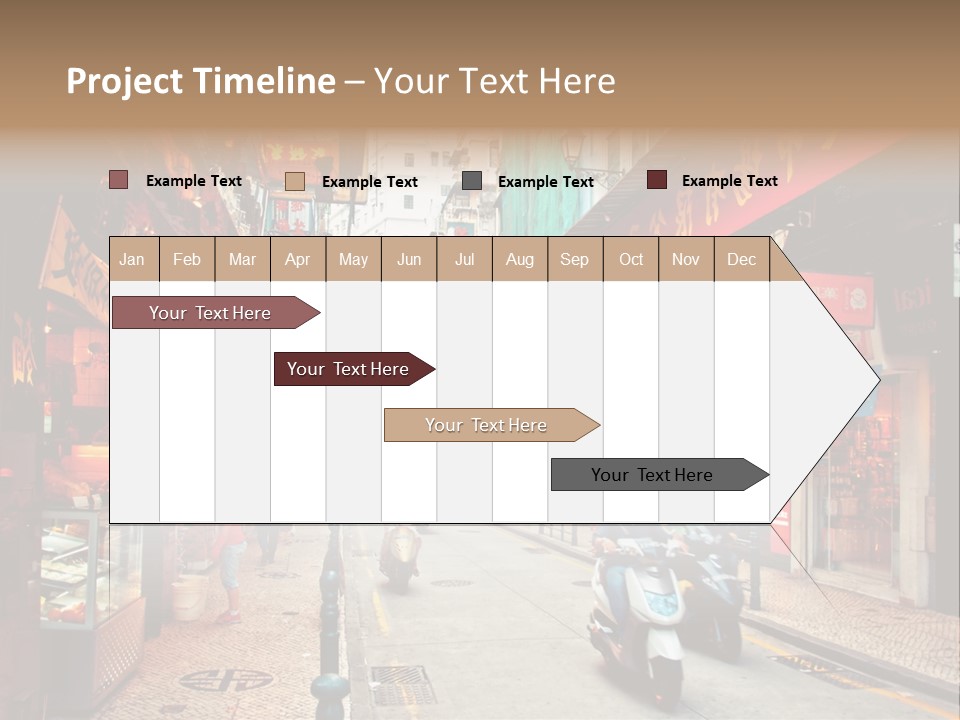 Project Timeline – Your Text Here

Example Text
Example Text
Example Text
Example Text

| Jan | Feb | Mar | Apr | May | Jun | Jul | Aug | Sep | Oct | Nov | Dec |
|---|---|---|---|---|---|---|---|---|---|---|---|

Your Text Here
Your Text Here
Your Text Here
Your Text Here